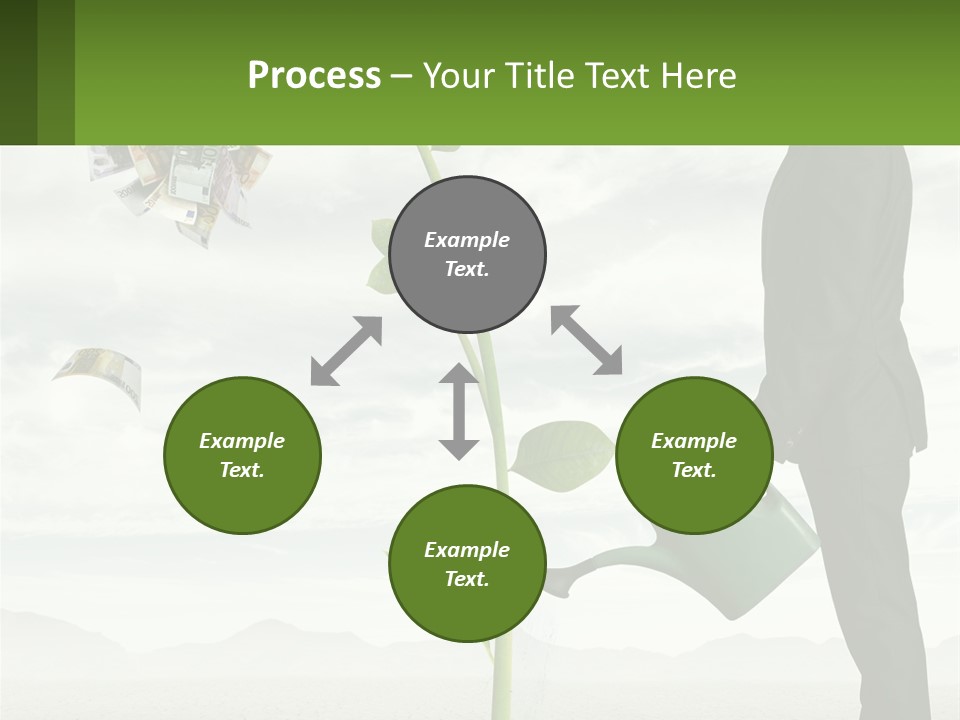 Process – Your Title Text Here

Example Text.

Example Text.

Example Text.

Example Text.